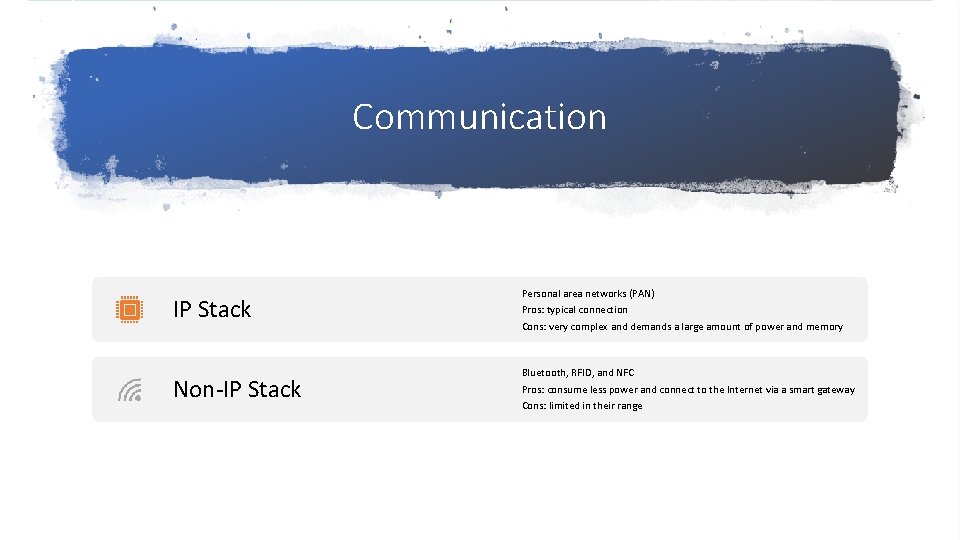 Communication

IP Stack

Personal area networks (PAN)
Pros: typical connection
Cons: very complex and demands a large amount of power and memory

Non-IP Stack

Bluetooth, RFID, and NFC
Pros: consume less power and connect to the Internet via a smart gateway
Cons: limited in their range